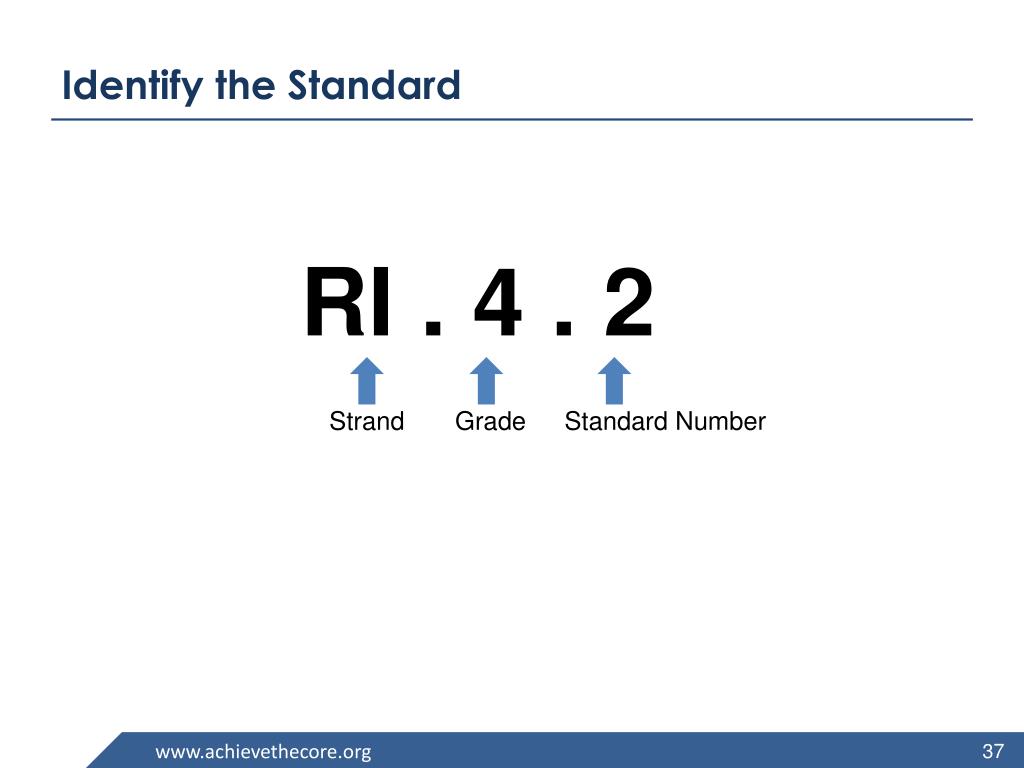 Identify the Standard

RI . 4 . 2

Strand Grade Standard Number

www.achievethecore.org

37